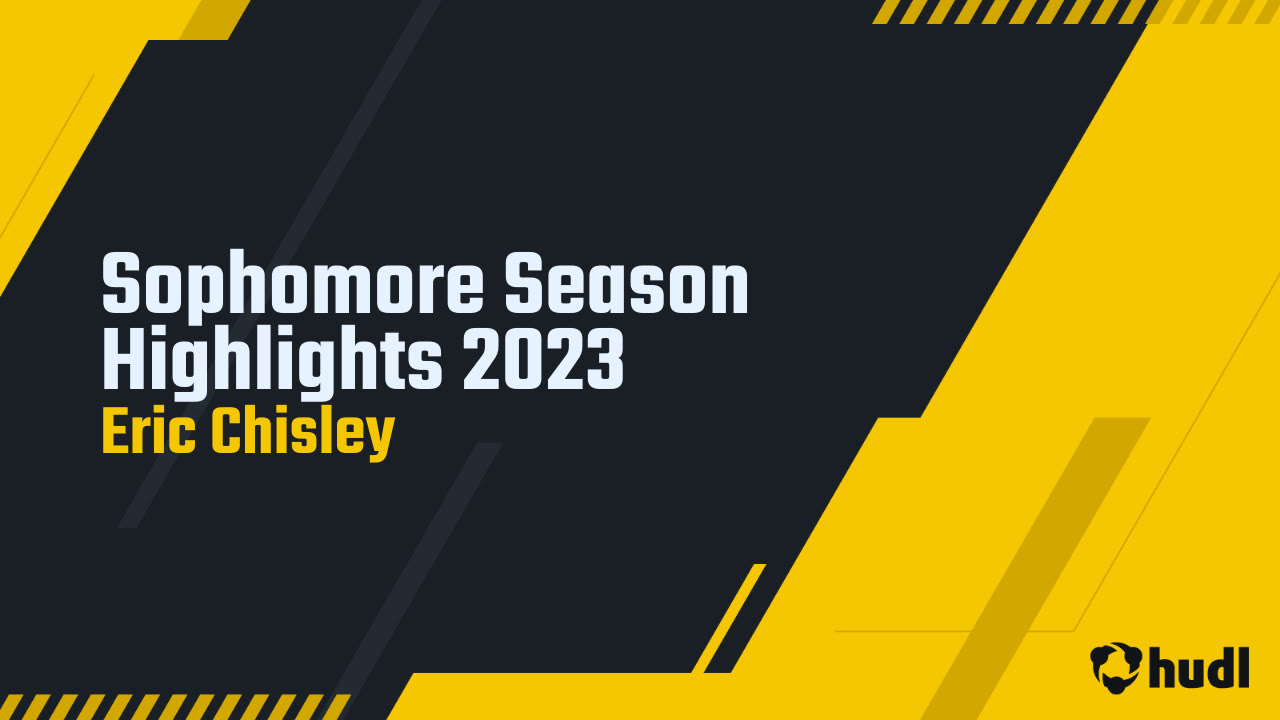 Sophomore Season Highlights 2023
Eric Chisley

hudl